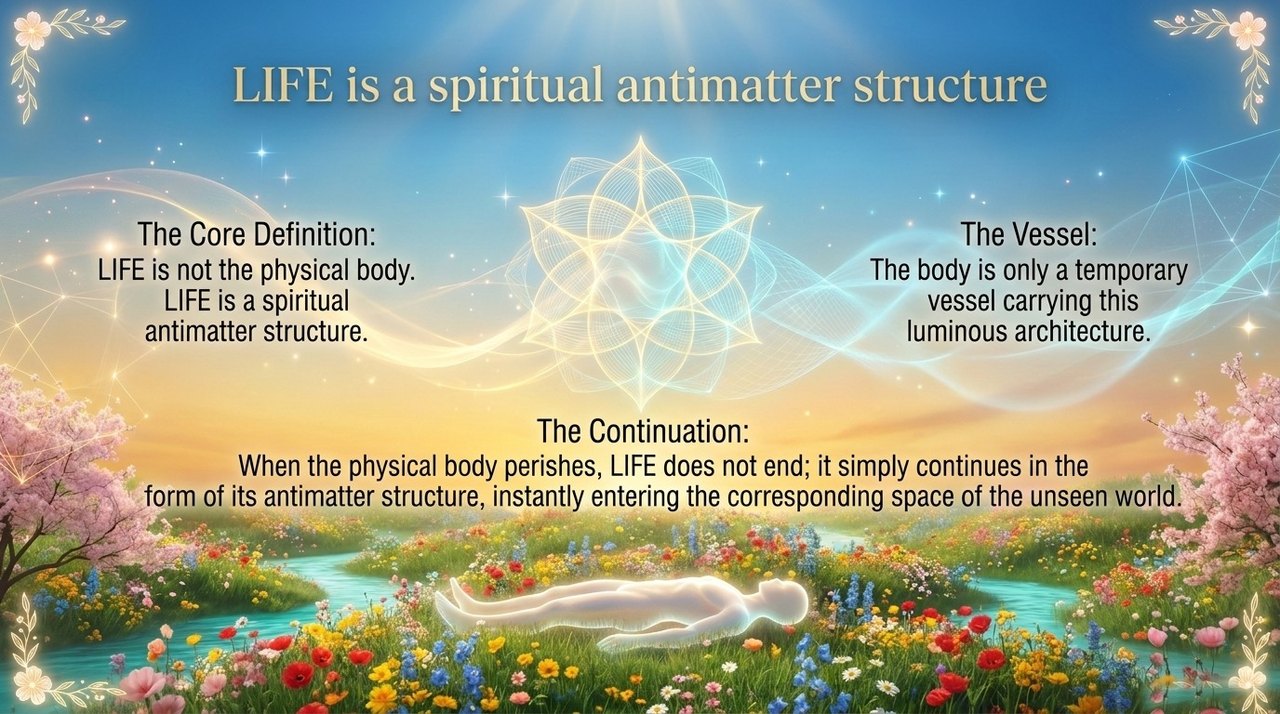 LIFE is a spiritual antimatter structure

The Core Definition:
LIFE is not the physical body. LIFE is a spiritual antimatter structure.

The Vessel:
The body is only a temporary vessel carrying this luminous architecture.

The Continuation:
When the physical body perishes, LIFE does not end; it simply continues in the form of its antimatter structure, instantly entering the corresponding space of the unseen world.